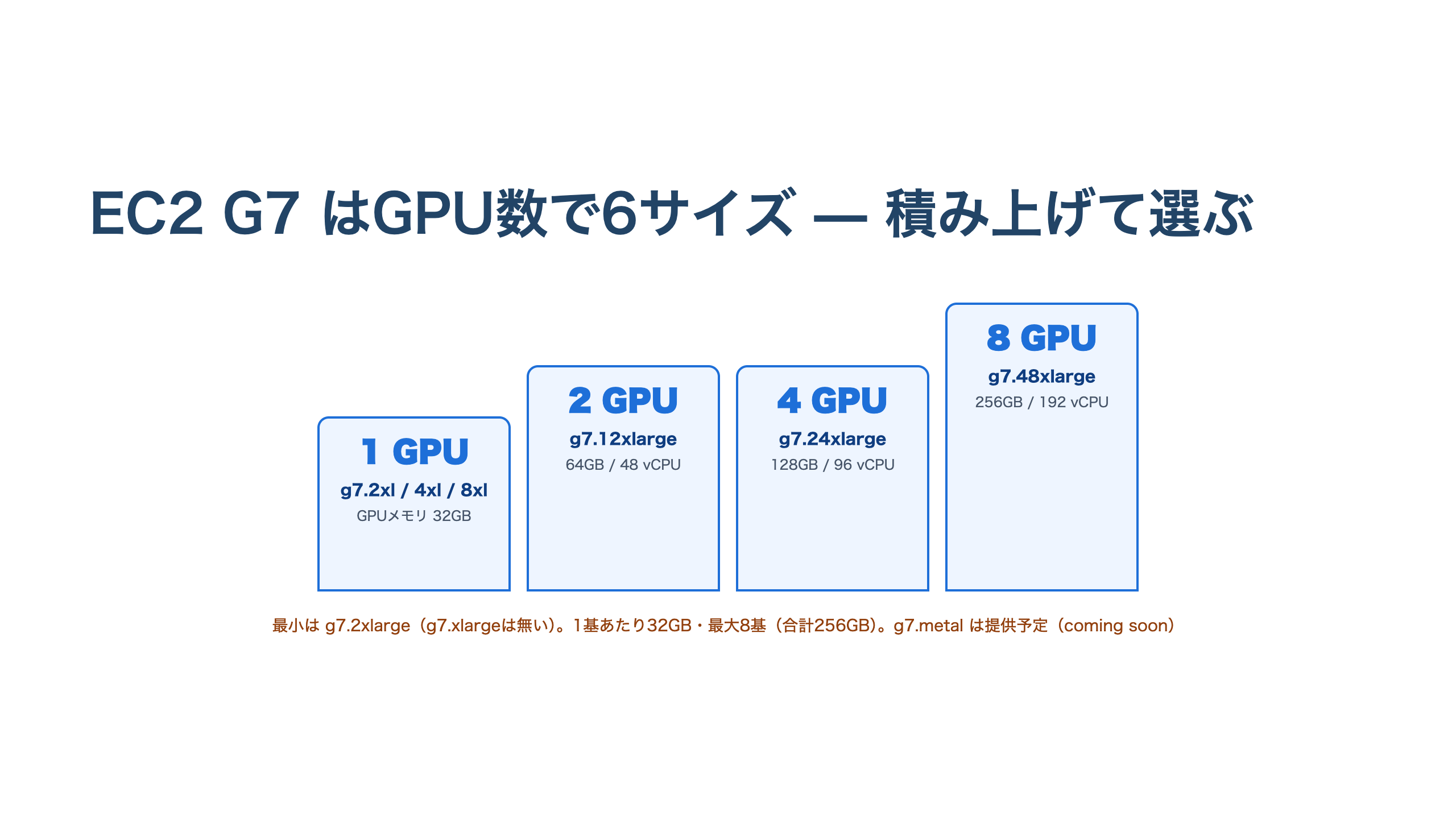 EC2 G7 はGPU数で6サイズ — 積み上げて選ぶ

1 GPU
g7.2xl / 4xl / 8xl
GPUメモリ 32GB

2 GPU
g7.12xlarge
64GB / 48 vCPU

4 GPU
g7.24xlarge
128GB / 96 vCPU

8 GPU
g7.48xlarge
256GB / 192 vCPU

最小は g7.2xlarge（g7.xlargeは無い）。1基あたり32GB・最大8基（合計256GB）。g7.metal は提供予定（coming soon）